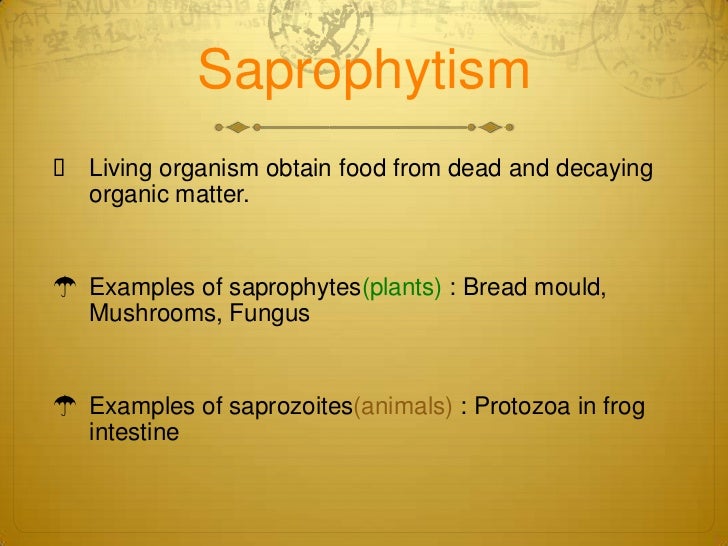 Saprophytism

Living organism obtain food from dead and decaying organic matter.

Examples of saprophytes(plants) : Bread mould, Mushrooms, Fungus

Examples of saprozoites(animals) : Protozoa in frog intestine